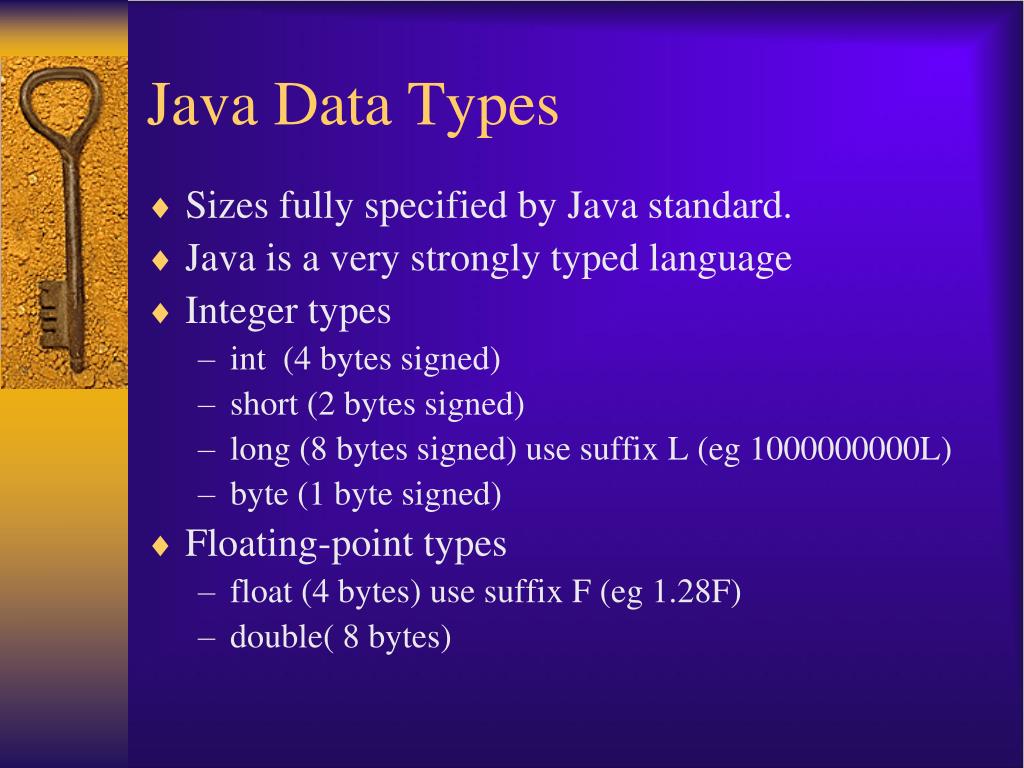 Java Data Types

♦ Sizes fully specified by Java standard.
♦ Java is a very strongly typed language
♦ Integer types
– int (4 bytes signed)
– short (2 bytes signed)
– long (8 bytes signed) use suffix L (eg 1000000000L)
– byte (1 byte signed)
♦ Floating-point types
– float (4 bytes) use suffix F (eg 1.28F)
– double( 8 bytes)